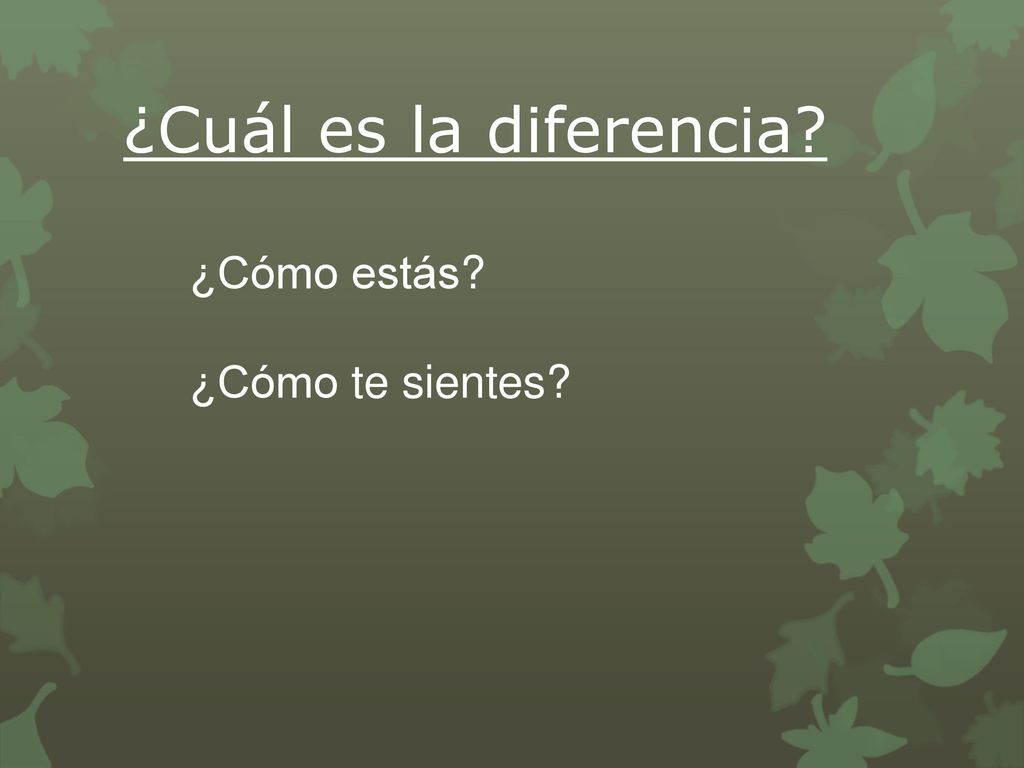 ¿Cuál es la diferencia?

¿Cómo estás?

¿Cómo te sientes?